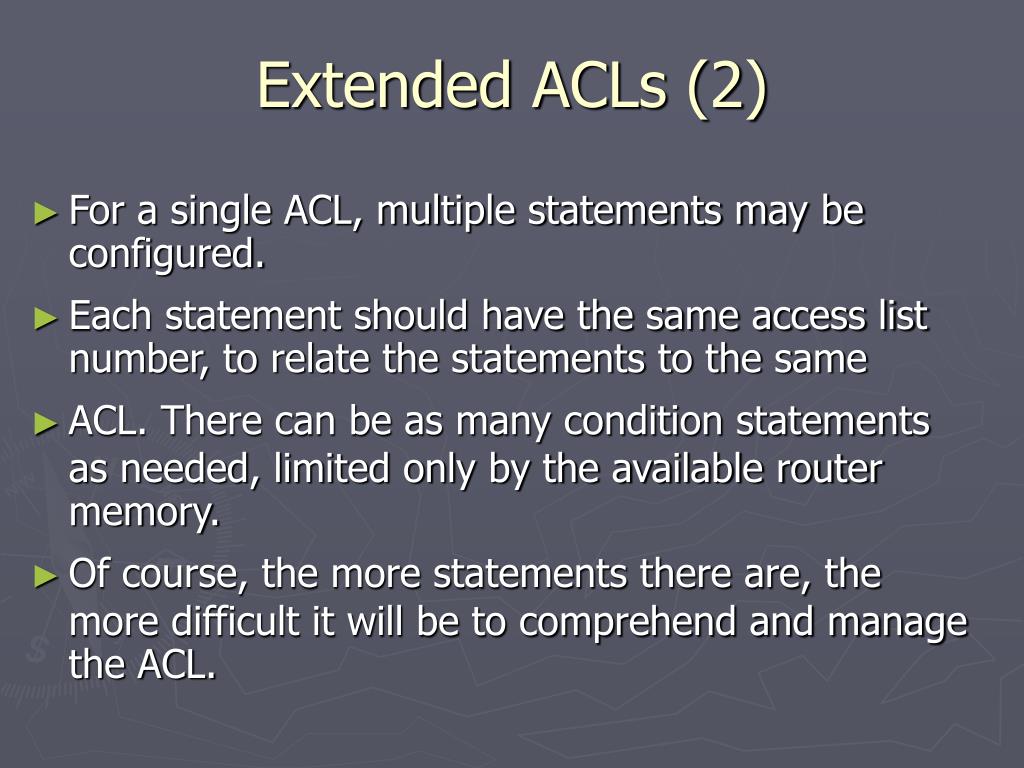 Extended ACLs (2)

► For a single ACL, multiple statements may be configured.

► Each statement should have the same access list number, to relate the statements to the same

► ACL. There can be as many condition statements as needed, limited only by the available router memory.

► Of course, the more statements there are, the more difficult it will be to comprehend and manage the ACL.